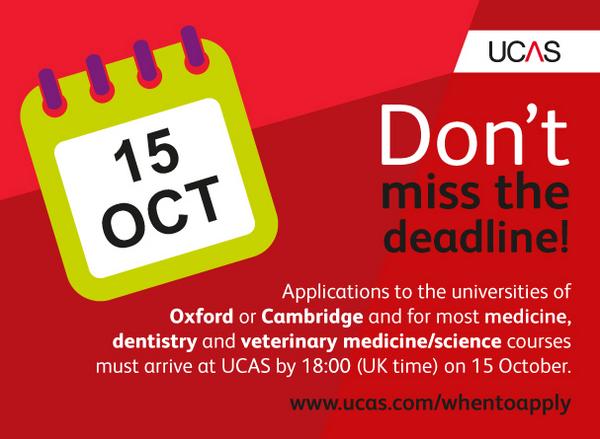 15 OCT

UCAS

Don't miss the deadline!

Applications to the universities of Oxford or Cambridge and for most medicine, dentistry and veterinary medicine/science courses must arrive at UCAS by 18:00 (UK time) on 15 October.

www.ucas.com/whentoapply